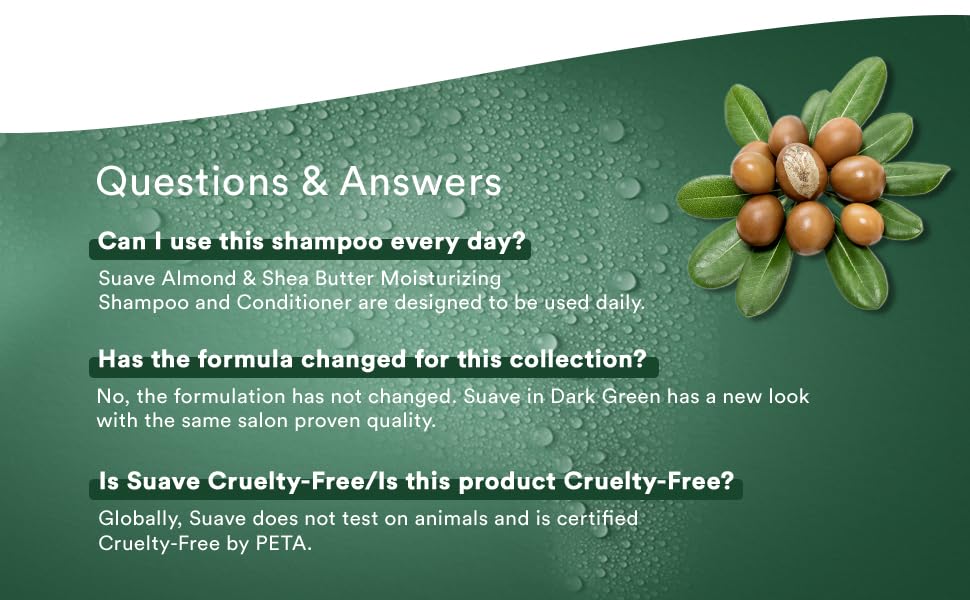 Questions & Answers

Can I use this shampoo every day?

Suave Almond & Shea Butter Moisturizing Shampoo and Conditioner are designed to be used daily.

Has the formula changed for this collection?

No, the formulation has not changed. Suave in Dark Green has a new look with the same salon proven quality.

Is Suave Cruelty-Free/Is this product Cruelty-Free?

Globally, Suave does not test on animals and is certified Cruelty-Free by PETA.